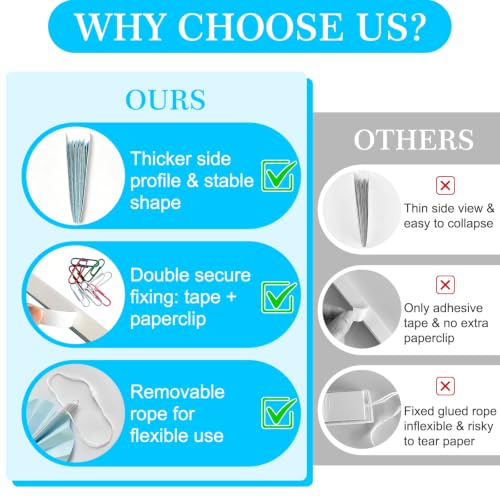 WHY CHOOSE US?

OURS

Thicker side profile & stable shape

Double secure fixing: tape + paperclip

Removable rope for flexible use

OTHERS

Thin side view & easy to collapse

Only adhesive tape & no extra paperclip

Fixed glued rope inflexible & risky to tear paper